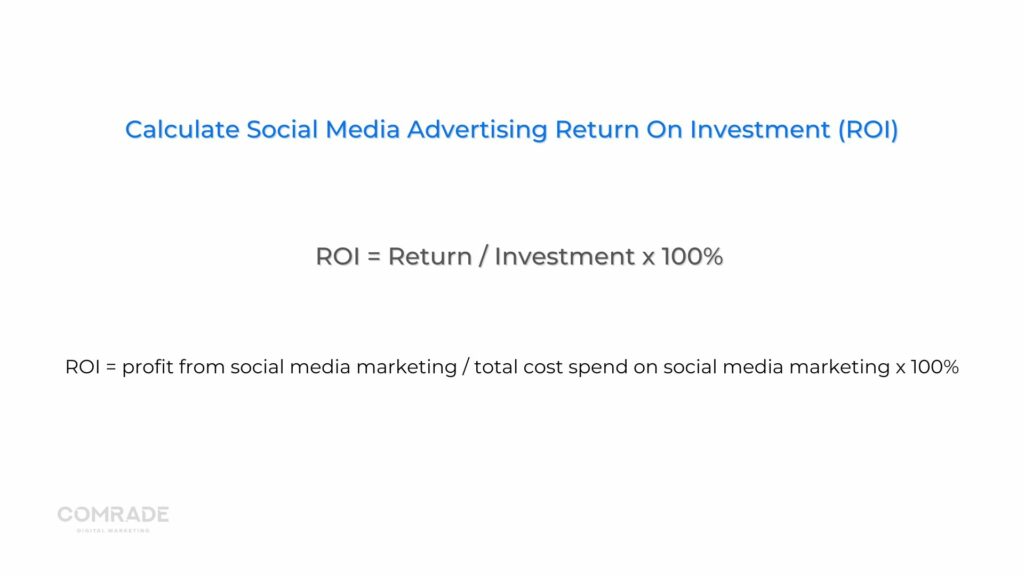 Calculate Social Media Advertising Return On Investment (ROI)

ROI = Return / Investment x 100%

ROI = profit from social media marketing / total cost spend on social media marketing x 100%

COMRADE
DIGITAL MARKETING